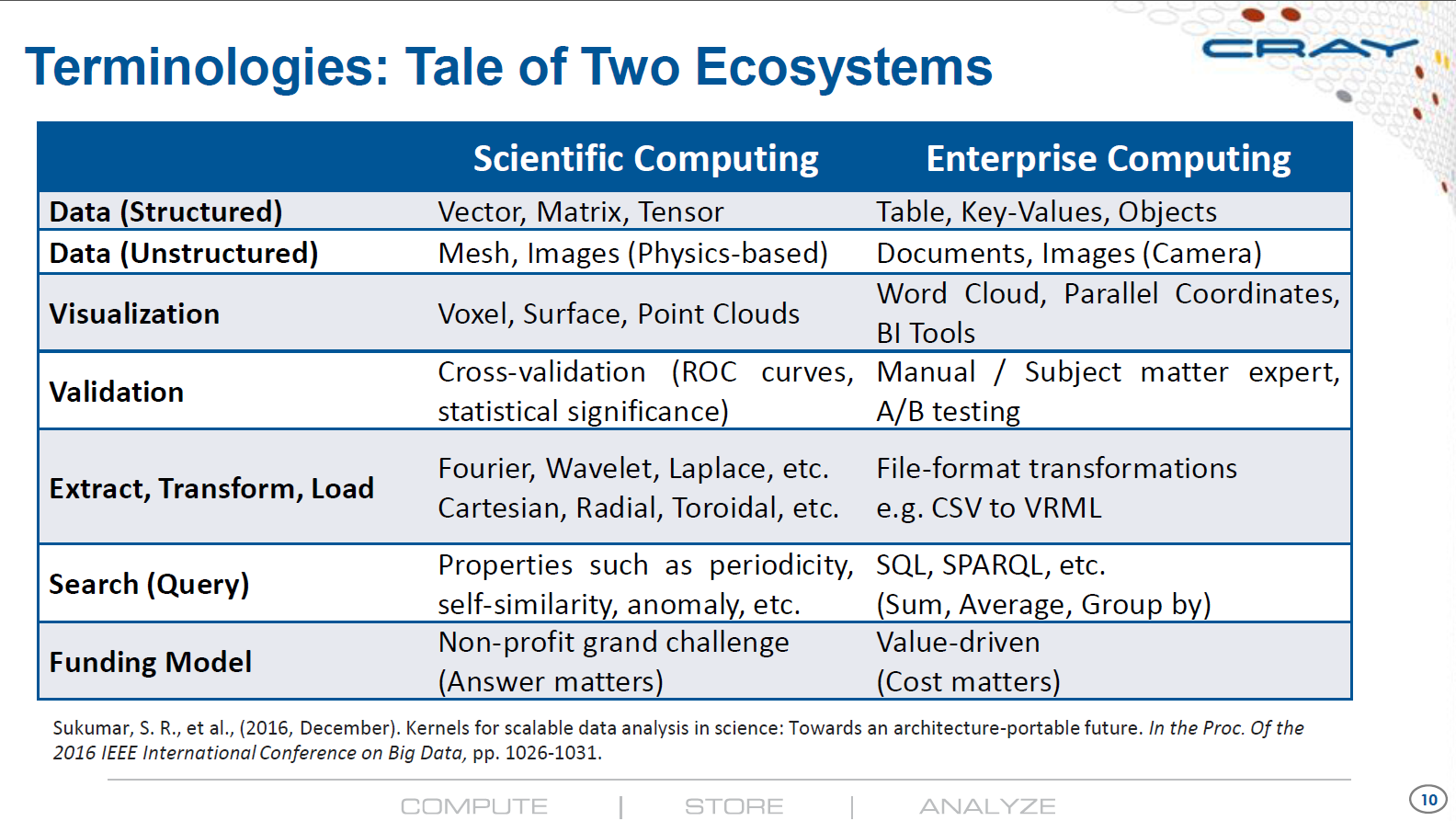 Terminologies: Tale of Two Ecosystems

CRAY

| | Scientific Computing | Enterprise Computing |
|---|---|---|
| Data (Structured) | Vector, Matrix, Tensor | Table, Key-Values, Objects |
| Data (Unstructured) | Mesh, Images (Physics-based) | Documents, Images (Camera) |
| Visualization | Voxel, Surface, Point Clouds | Word Cloud, Parallel Coordinates, BI Tools |
| Validation | Cross-validation (ROC curves, statistical significance) | Manual / Subject matter expert, A/B testing |
| Extract, Transform, Load | Fourier, Wavelet, Laplace, etc. Cartesian, Radial, Toroidal, etc. | File-format transformations e.g. CSV to VRML |
| Search (Query) | Properties such as periodicity, self-similarity, anomaly, etc. | SQL, SPARQL, etc. (Sum, Average, Group by) |
| Funding Model | Non-profit grand challenge (Answer matters) | Value-driven (Cost matters) |

Sukumar, S. R., et al., (2016, December). Kernels for scalable data analysis in science: Towards an architecture-portable future. In the Proc. Of the 2016 IEEE International Conference on Big Data, pp. 1026-1031.

COMPUTE | STORE | ANALYZE

10